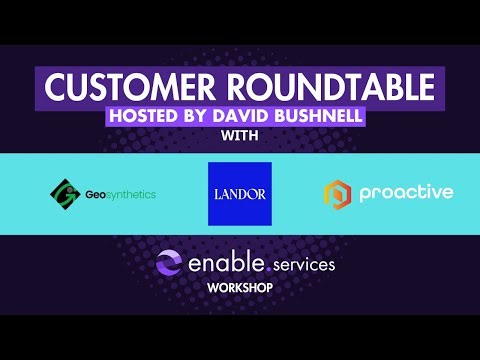 CUSTOMER ROUNDTABLE
HOSTED BY DAVID BUSHNELL
WITH

Geosynthetics

LANDOR

proactive

enable.services
WORKSHOP